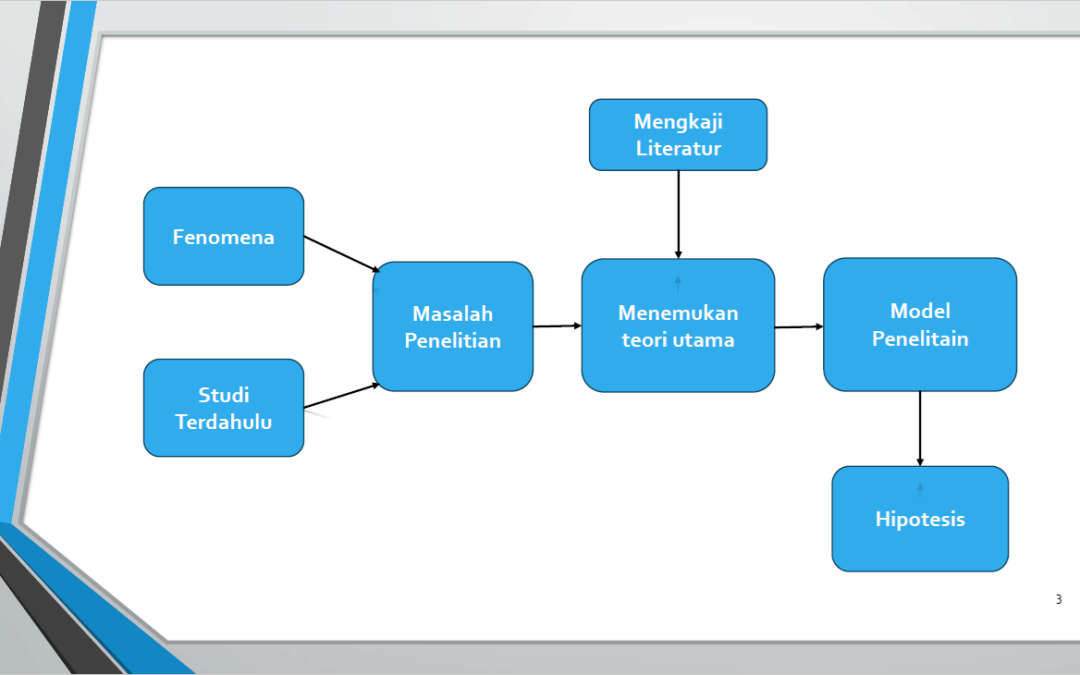 Mengkaji
Literatur

Fenomena

Studi
Terdahulu

Masalah
Penelitian

Menemukan
teori utama

Model
Penelitain

Hipotesis

3